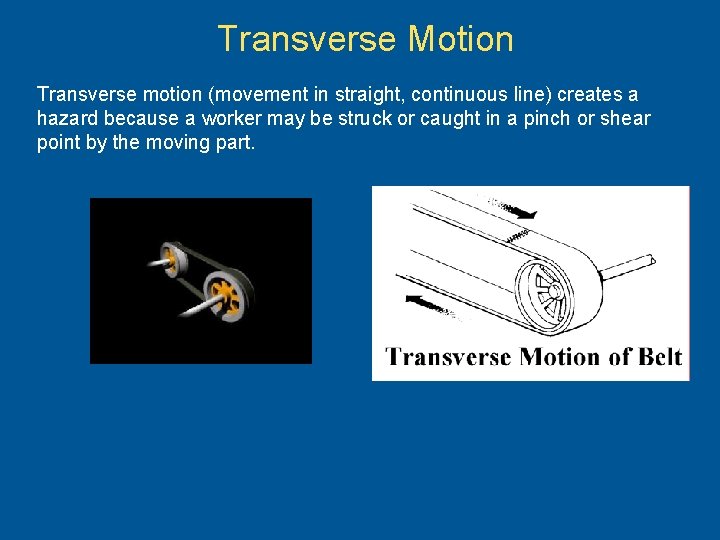 Transverse Motion

Transverse motion (movement in straight, continuous line) creates a hazard because a worker may be struck or caught in a pinch or shear point by the moving part.

Transverse Motion of Belt